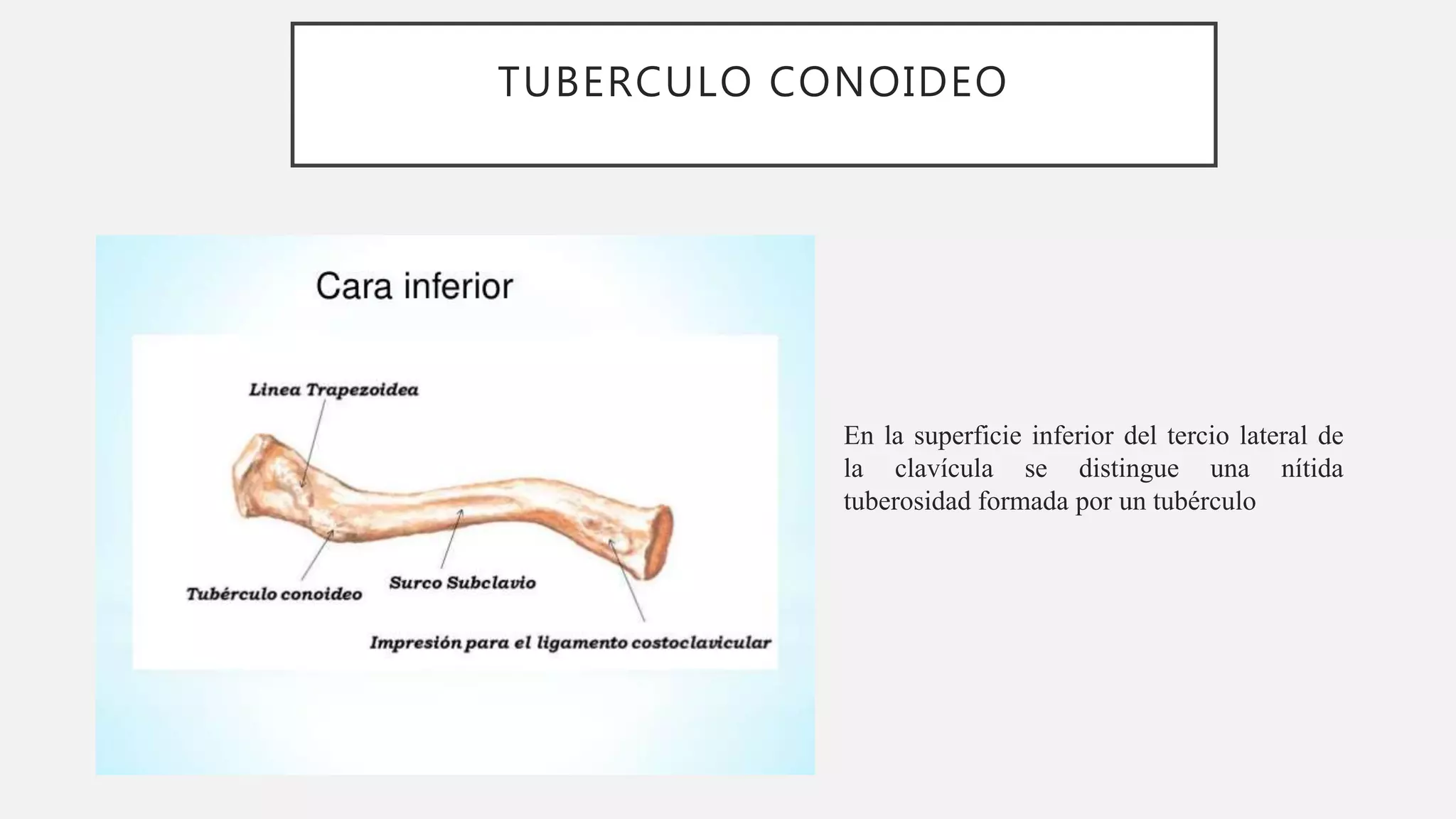 TUBERCULO CONOIDEO

Cara inferior

Linea Trapezoidea

Tubérculo conoideo

Surco Subclavio

Impresión para el ligamento costoclavicular

En la superficie inferior del tercio lateral de la clavícula se distingue una nítida tuberosidad formada por un tubérculo